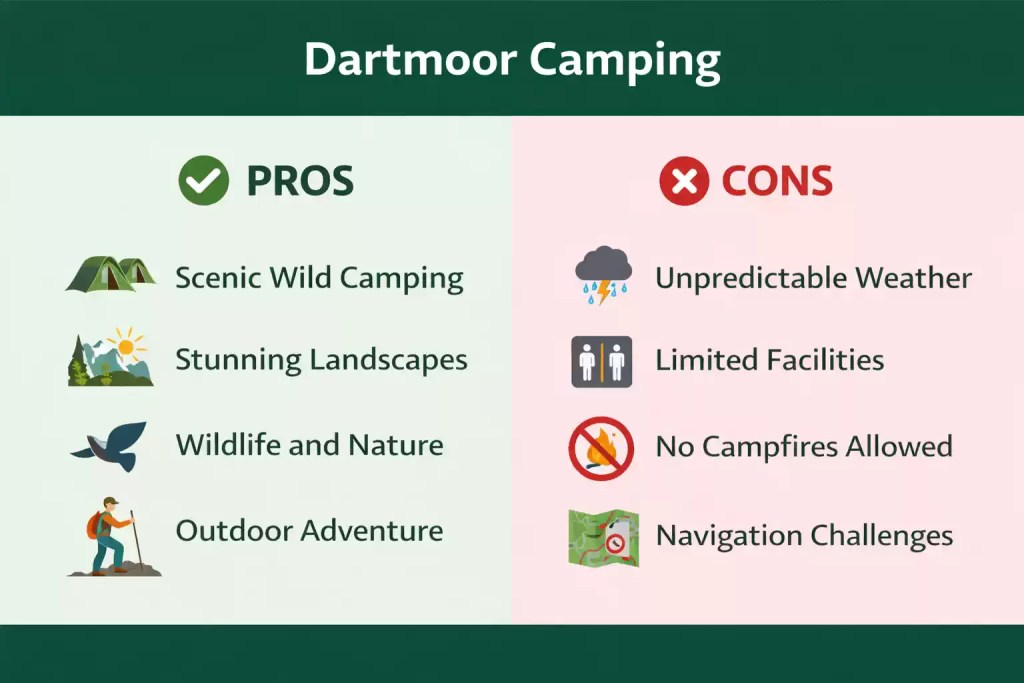 Dartmoor Camping

PROS

Scenic Wild Camping

Stunning Landscapes

Wildlife and Nature

Outdoor Adventure

CONS

Unpredictable Weather

Limited Facilities

No Campfires Allowed

Navigation Challenges